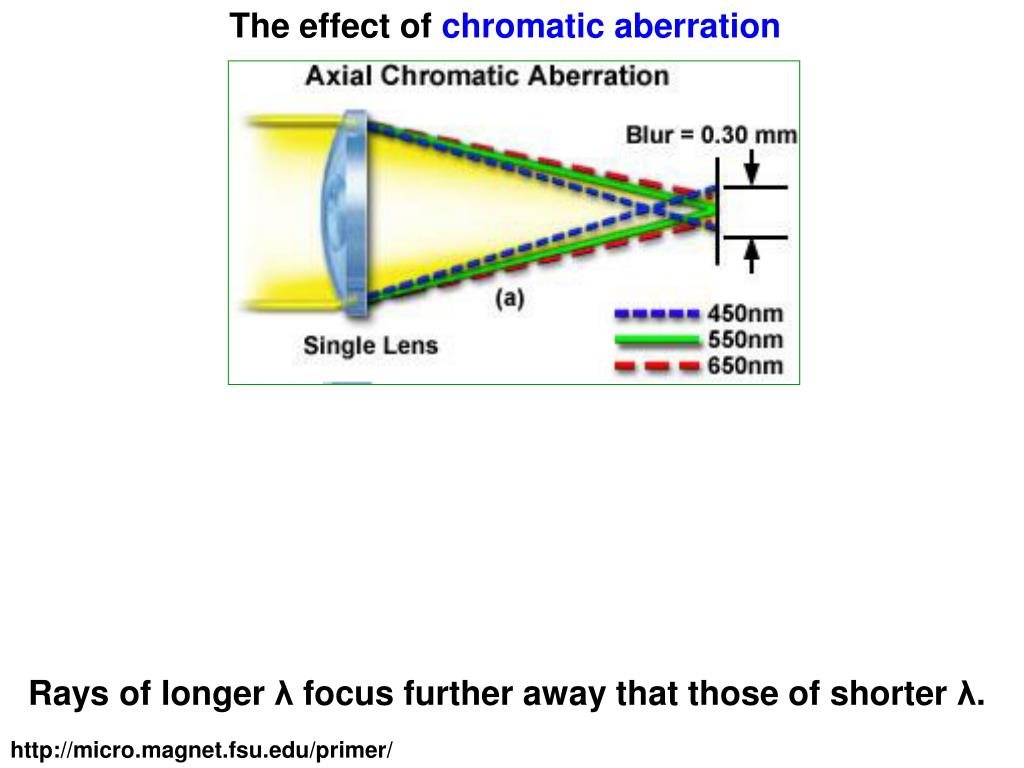 The effect of chromatic aberration

Axial Chromatic Aberration

Blur = 0.30 mm

(a)

Single Lens

450nm
550nm
650nm

Rays of longer λ focus further away that those of shorter λ.

http://micro.magnet.fsu.edu/primer/